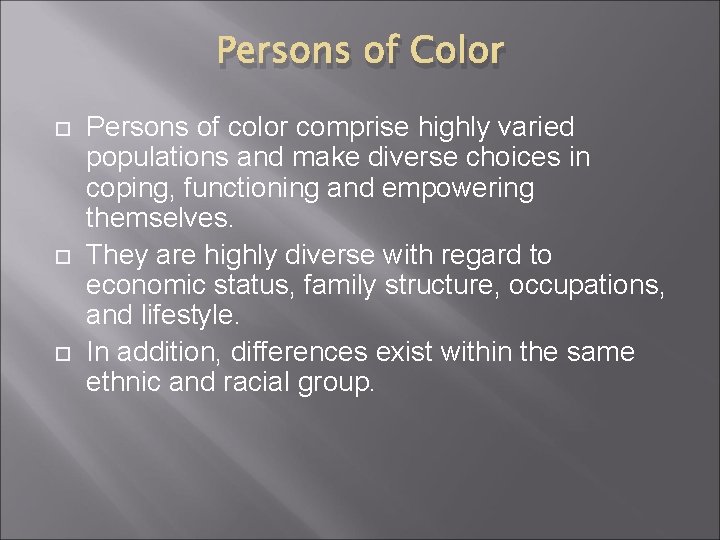 Persons of Color

Persons of color comprise highly varied populations and make diverse choices in coping, functioning and empowering themselves.

They are highly diverse with regard to economic status, family structure, occupations, and lifestyle.

In addition, differences exist within the same ethnic and racial group.